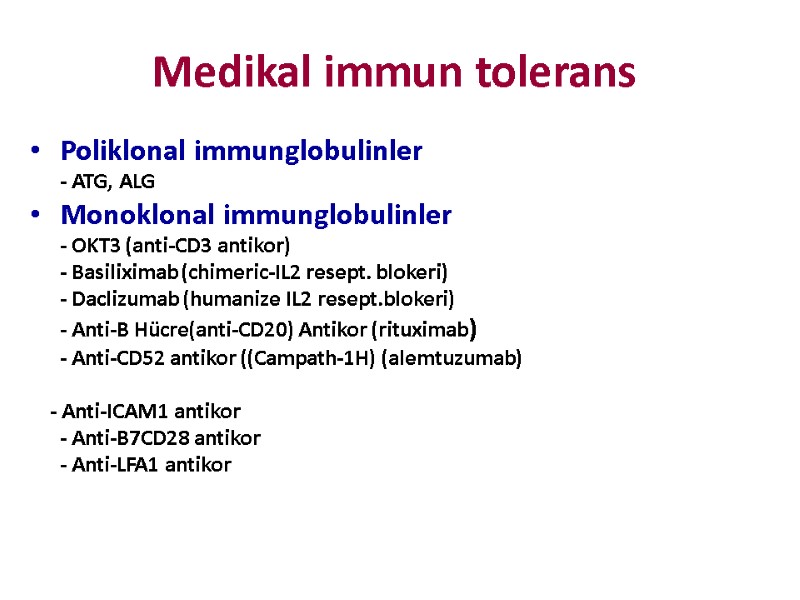 Medikal immun tolerans

• Poliklonal immunglobulinler
- ATG, ALG

• Monoklonal immunglobulinler
- OKT3 (anti-CD3 antikor)
- Basiliximab (chimeric-IL2 resept. blokeri)
- Daclizumab (humanize IL2 resept.blokeri)
- Anti-B Hücre(anti-CD20) Antikor (rituximab)
- Anti-CD52 antikor ((Campath-1H) (alemtuzumab)

- Anti-ICAM1 antikor
- Anti-B7CD28 antikor
- Anti-LFA1 antikor